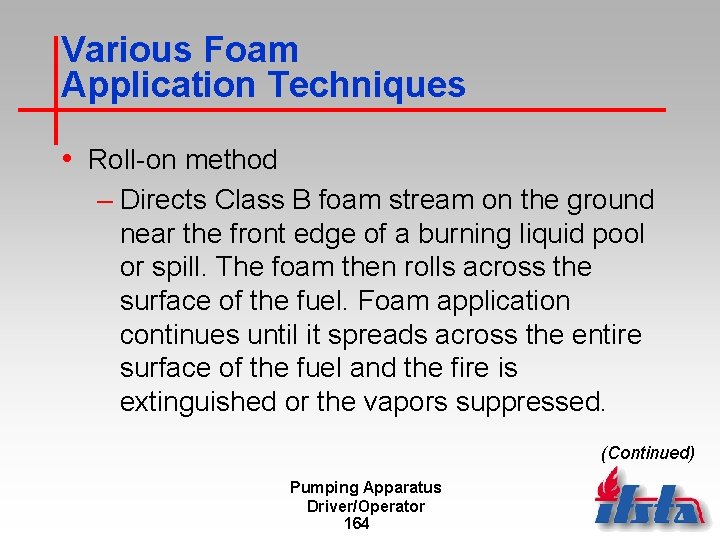 Various Foam Application Techniques

• Roll-on method

– Directs Class B foam stream on the ground near the front edge of a burning liquid pool or spill. The foam then rolls across the surface of the fuel. Foam application continues until it spreads across the entire surface of the fuel and the fire is extinguished or the vapors suppressed.

(Continued)

Pumping Apparatus
Driver/Operator
164

ifsta